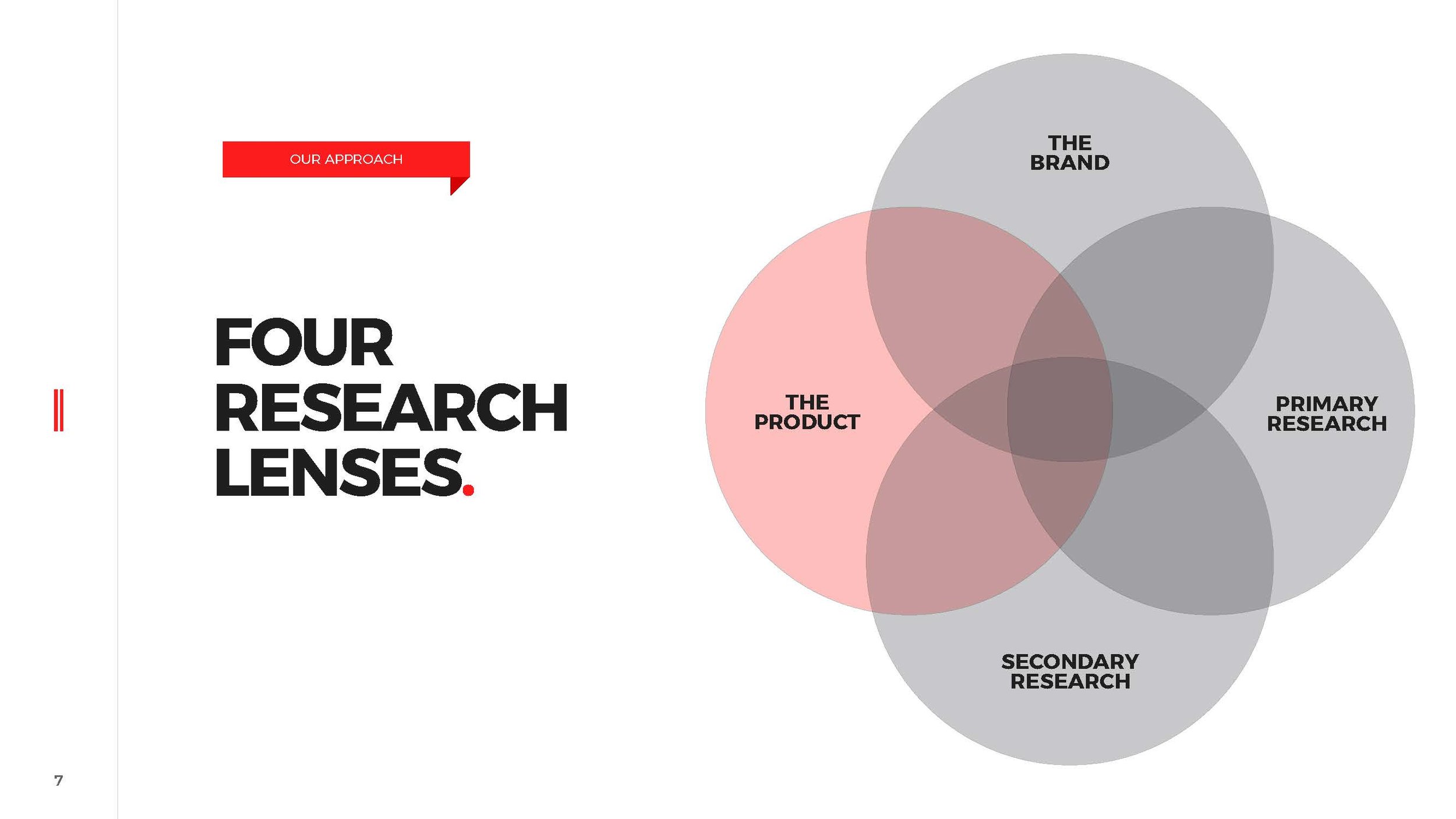 OUR APPROACH

FOUR RESEARCH LENSES.

THE BRAND

THE PRODUCT

PRIMARY RESEARCH

SECONDARY RESEARCH

7